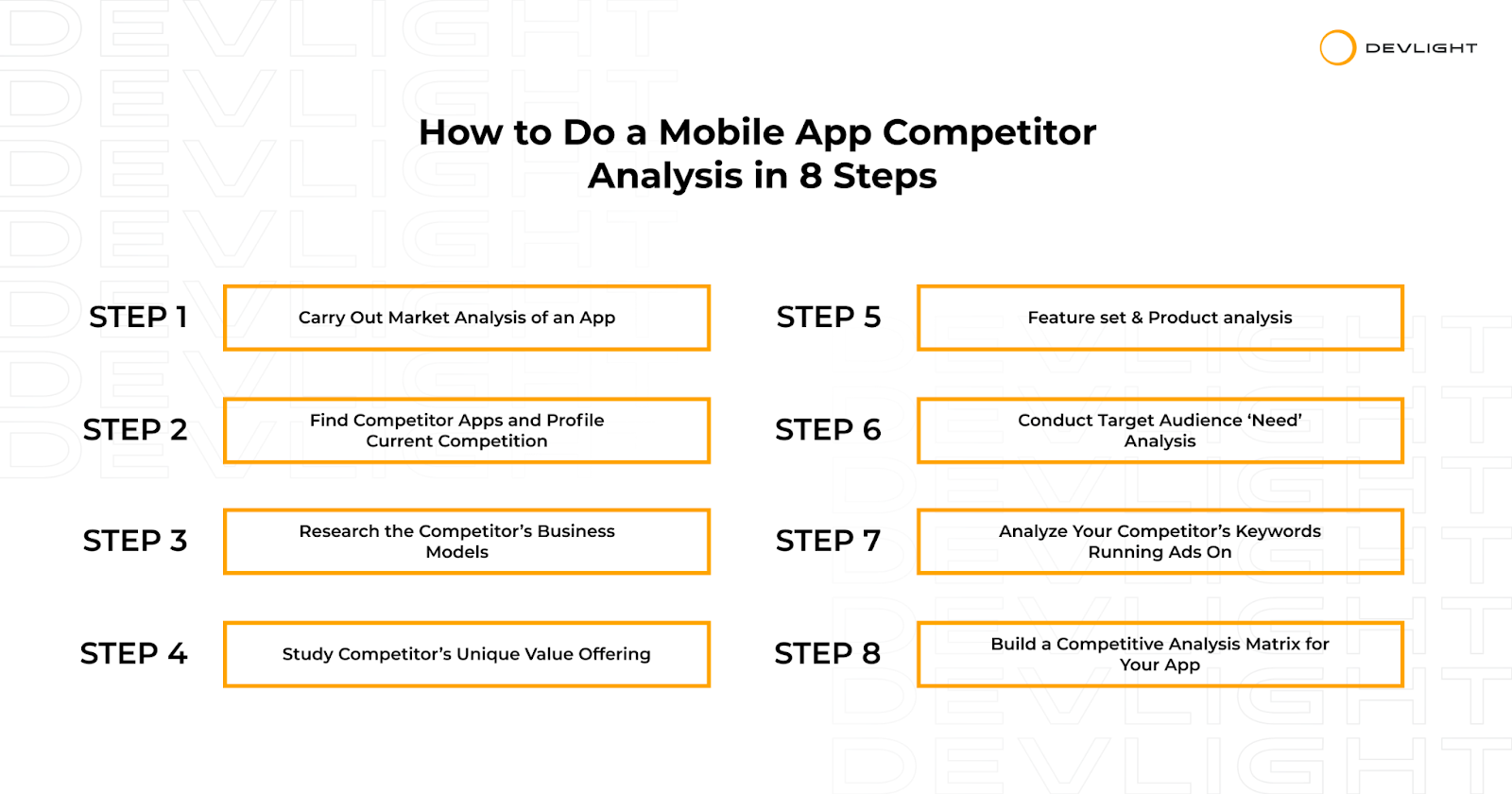 DEVLIGHT

How to Do a Mobile App Competitor Analysis in 8 Steps

STEP 1
Carry Out Market Analysis of an App

STEP 2
Find Competitor Apps and Profile Current Competition

STEP 3
Research the Competitor's Business Models

STEP 4
Study Competitor's Unique Value Offering

STEP 5
Feature set & Product analysis

STEP 6
Conduct Target Audience 'Need' Analysis

STEP 7
Analyze Your Competitor's Keywords Running Ads On

STEP 8
Build a Competitive Analysis Matrix for Your App